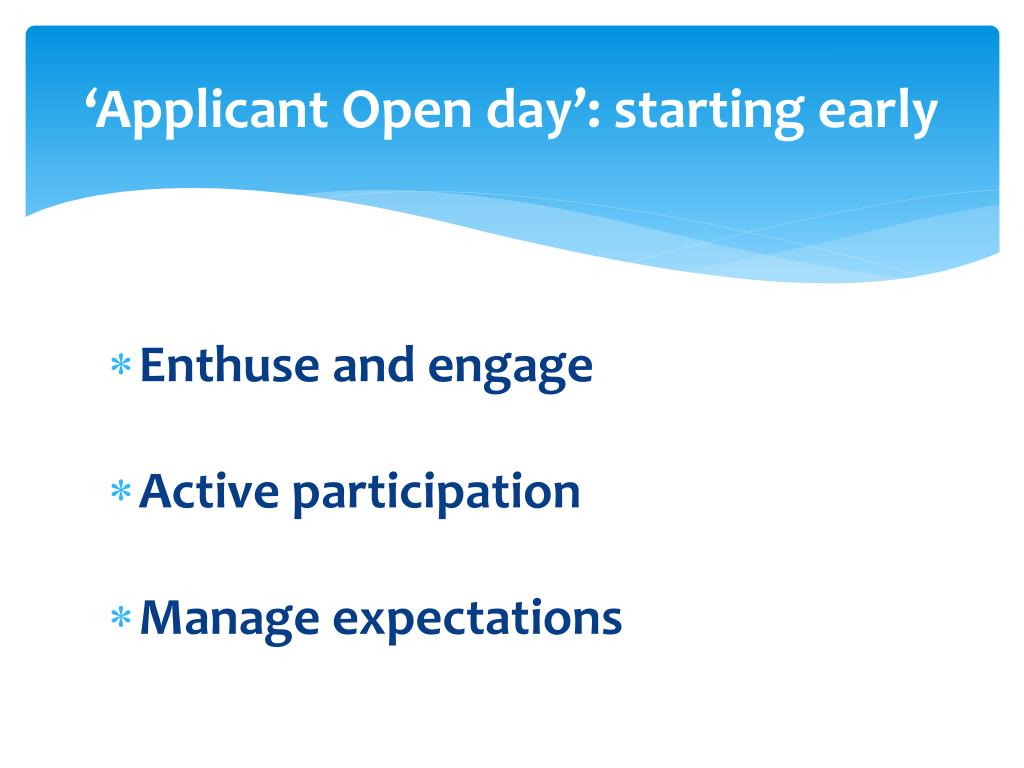 ‘Applicant Open day’: starting early

* Enthuse and engage
* Active participation
* Manage expectations